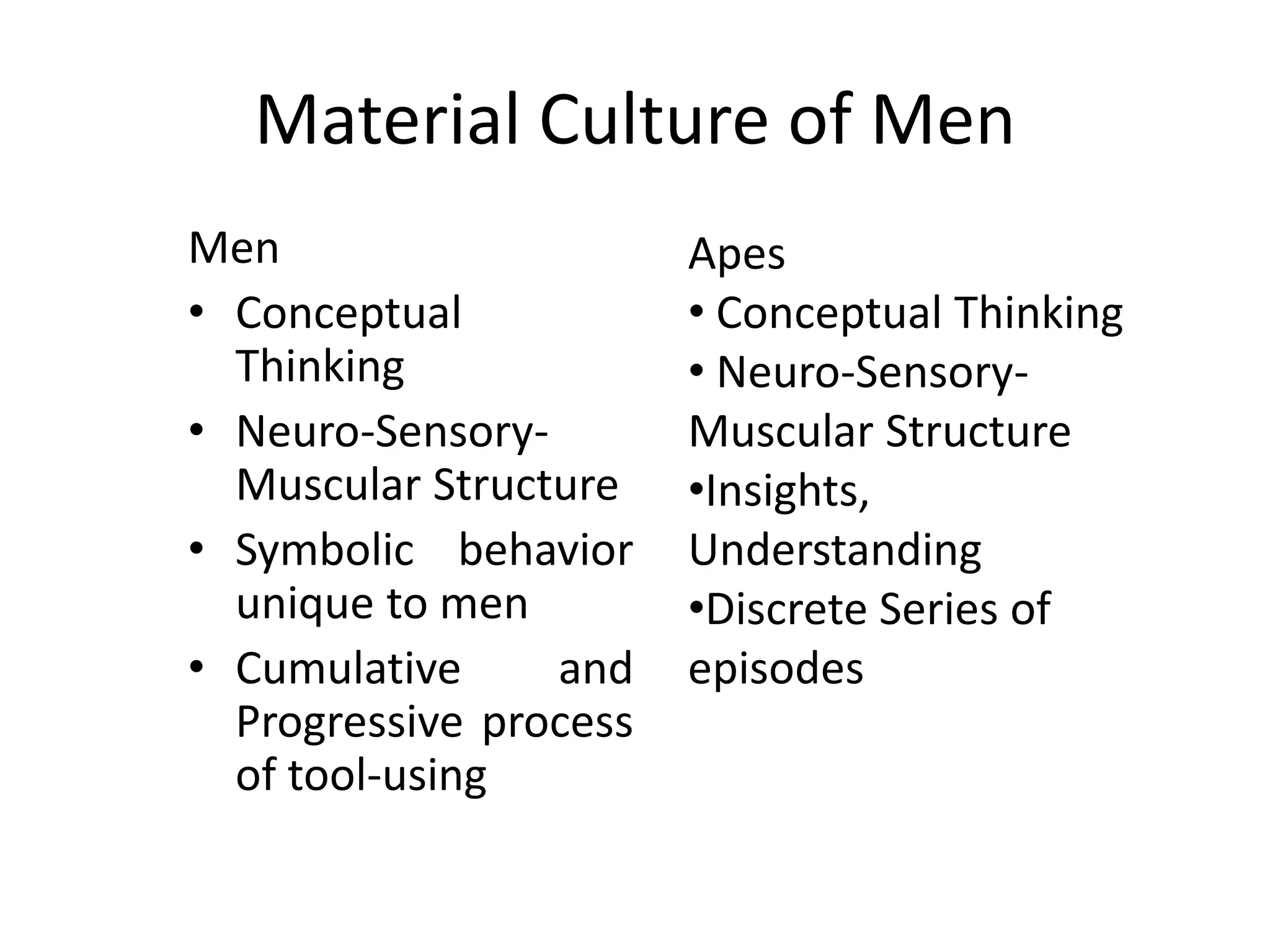 Material Culture of Men

Men

• Conceptual Thinking

• Neuro-Sensory-Muscular Structure

• Symbolic behavior unique to men

• Cumulative and Progressive process of tool-using

Apes

• Conceptual Thinking

• Neuro-Sensory-Muscular Structure

•Insights, Understanding

•Discrete Series of episodes